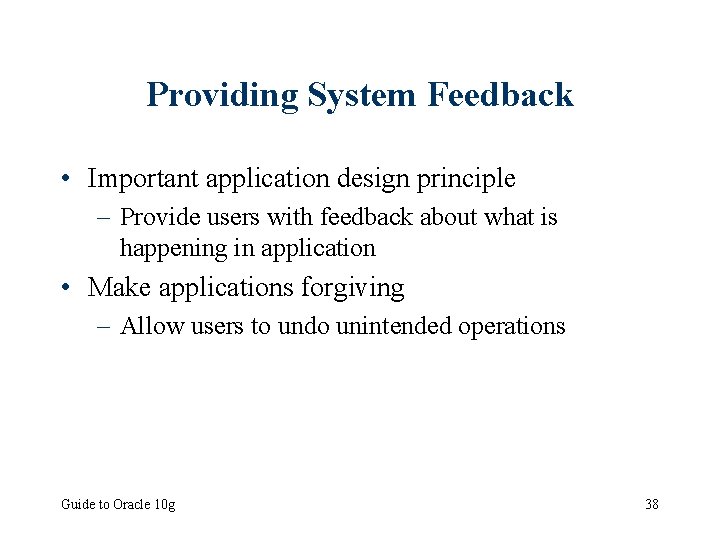 Providing System Feedback

• Important application design principle
  – Provide users with feedback about what is happening in application
• Make applications forgiving
  – Allow users to undo unintended operations

Guide to Oracle 10g

38